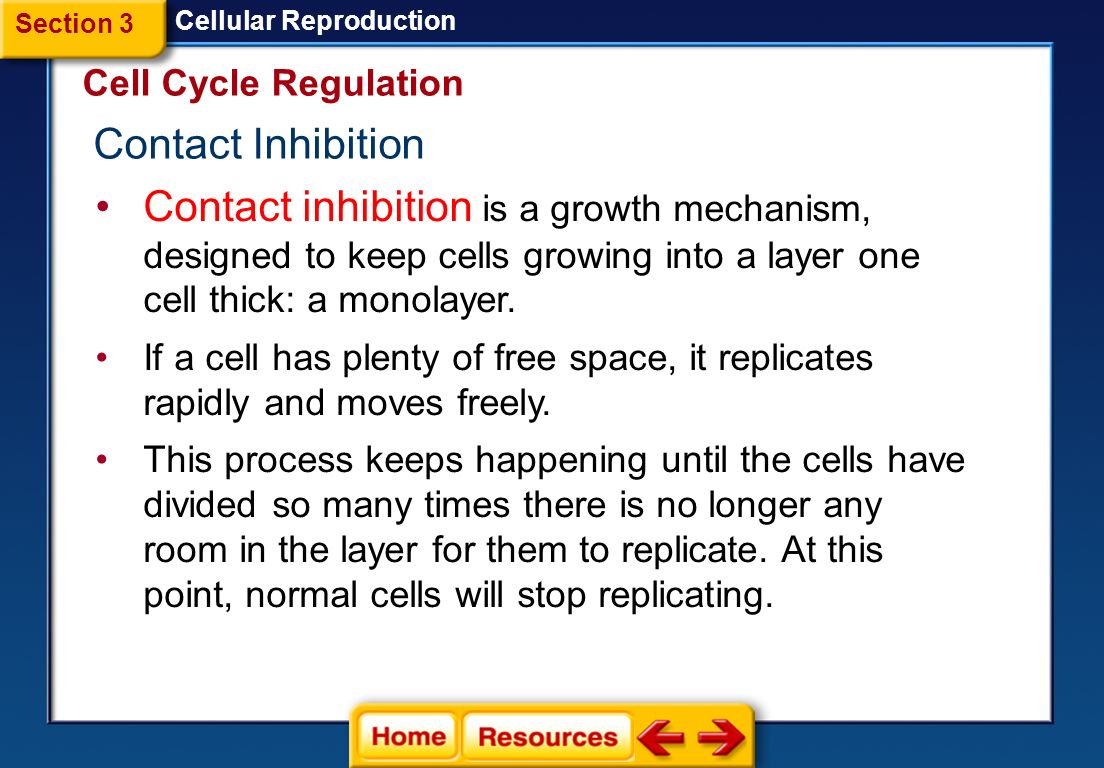 Section 3

Cellular Reproduction

Cell Cycle Regulation

Contact Inhibition

• Contact inhibition is a growth mechanism, designed to keep cells growing into a layer one cell thick: a monolayer.

• If a cell has plenty of free space, it replicates rapidly and moves freely.

• This process keeps happening until the cells have divided so many times there is no longer any room in the layer for them to replicate. At this point, normal cells will stop replicating.

Home

Resources